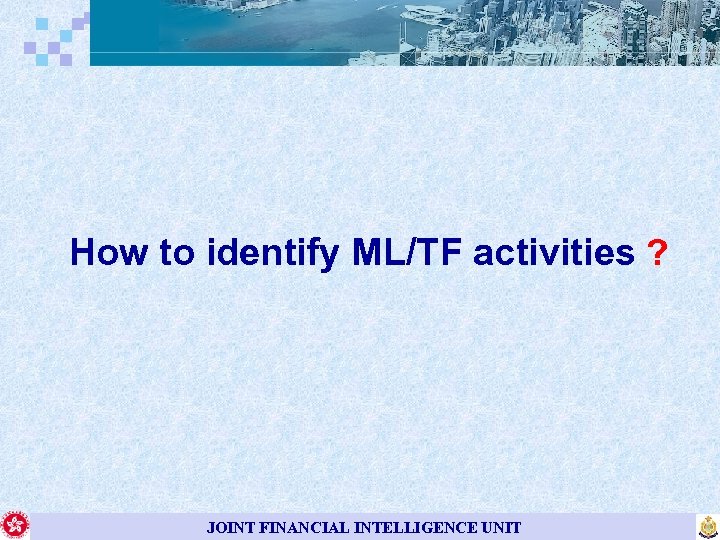 How to identify ML/TF activities ?

JOINT FINANCIAL INTELLIGENCE UNIT